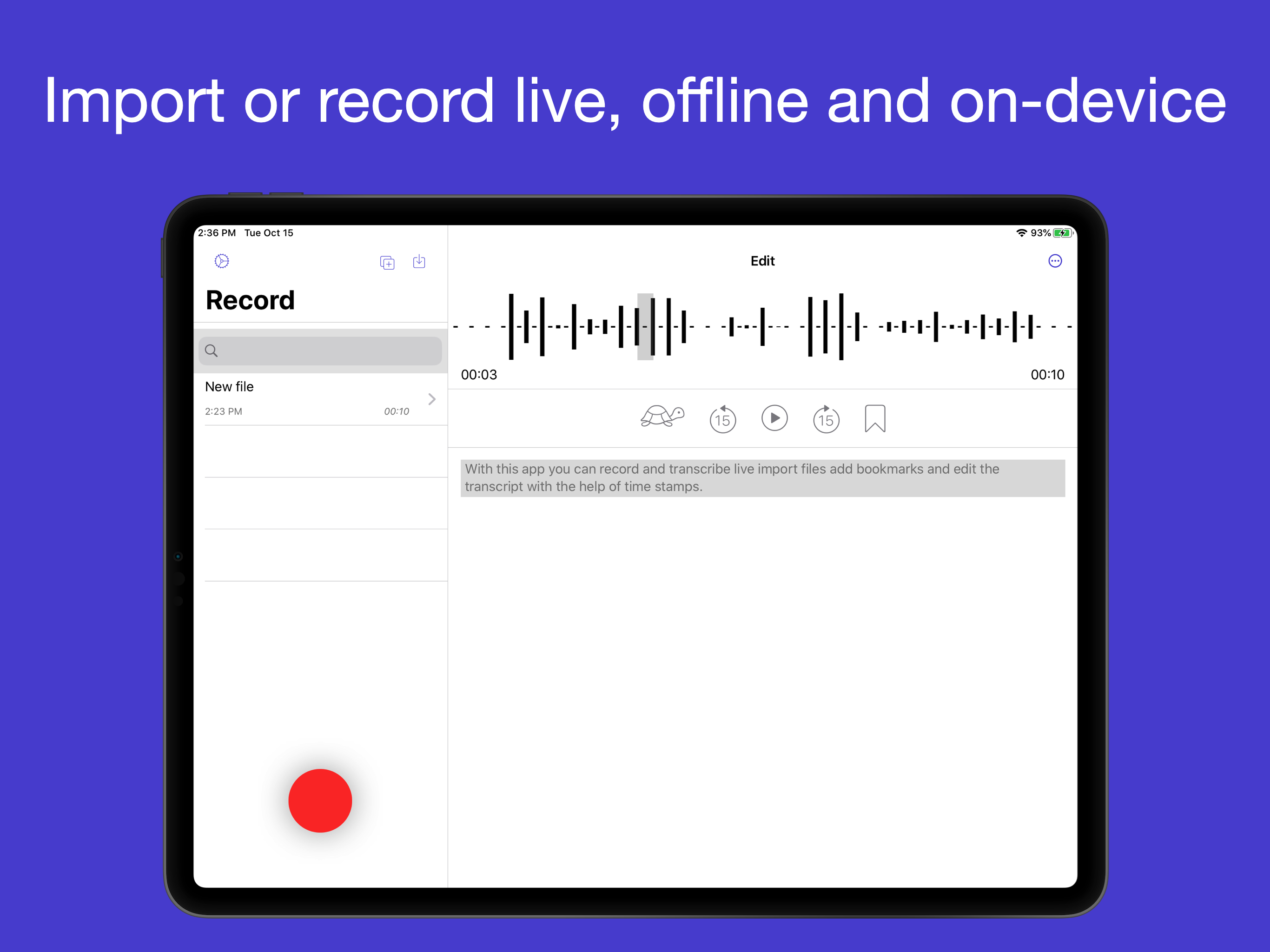 Import or record live, offline and on-device

2:36 PM Tue Oct 15

93%

Record

New file

2:23 PM

00:10

Edit

00:03

00:10

15

15

With this app you can record and transcribe live import files add bookmarks and edit the transcript with the help of time stamps.